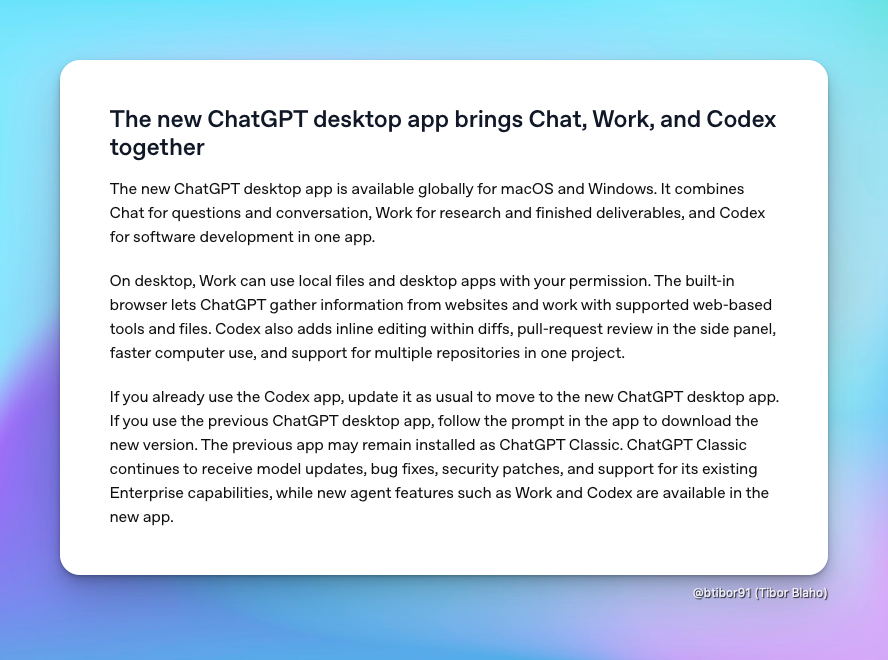 The new ChatGPT desktop app brings Chat, Work, and Codex together

The new ChatGPT desktop app is available globally for macOS and Windows. It combines Chat for questions and conversation, Work for research and finished deliverables, and Codex for software development in one app.

On desktop, Work can use local files and desktop apps with your permission. The built-in browser lets ChatGPT gather information from websites and work with supported web-based tools and files. Codex also adds inline editing within diffs, pull-request review in the side panel, faster computer use, and support for multiple repositories in one project.

If you already use the Codex app, update it as usual to move to the new ChatGPT desktop app. If you use the previous ChatGPT desktop app, follow the prompt in the app to download the new version. The previous app may remain installed as ChatGPT Classic. ChatGPT Classic continues to receive model updates, bug fixes, security patches, and support for its existing Enterprise capabilities, while new agent features such as Work and Codex are available in the new app.

@btibor91 (Tibor Blaho)